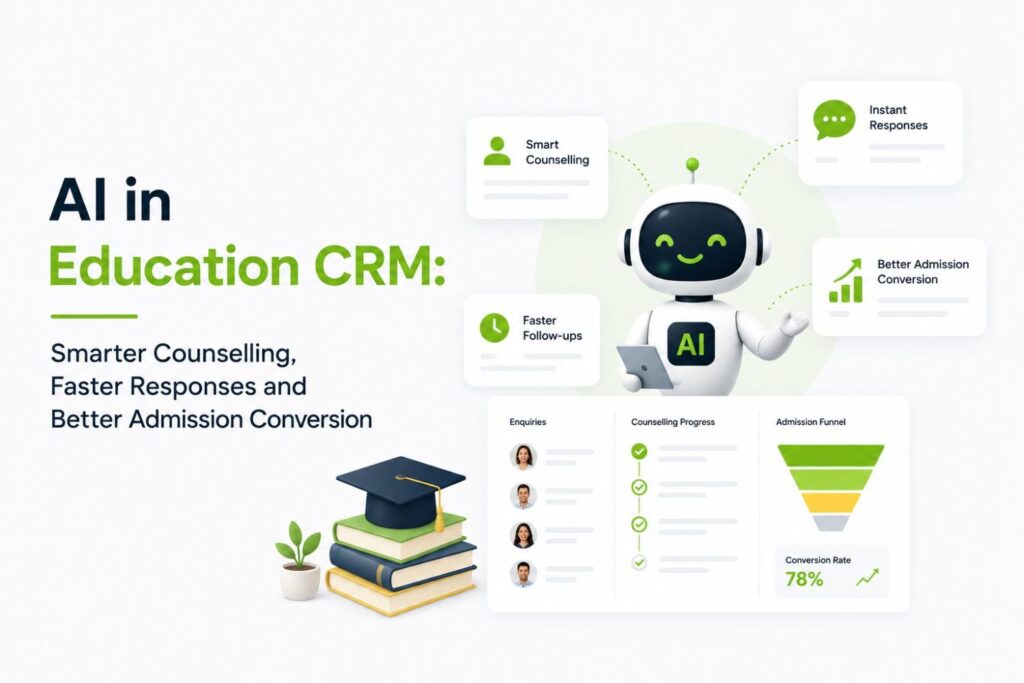 AI in
Education CRM:

Smarter Counselling, Faster Responses and Better Admission Conversion

Smart Counselling

Instant Responses

Better Admission Conversion

Faster Follow-ups

AI

Enquiries

Counselling Progress

Admission Funnel

Conversion Rate
78%